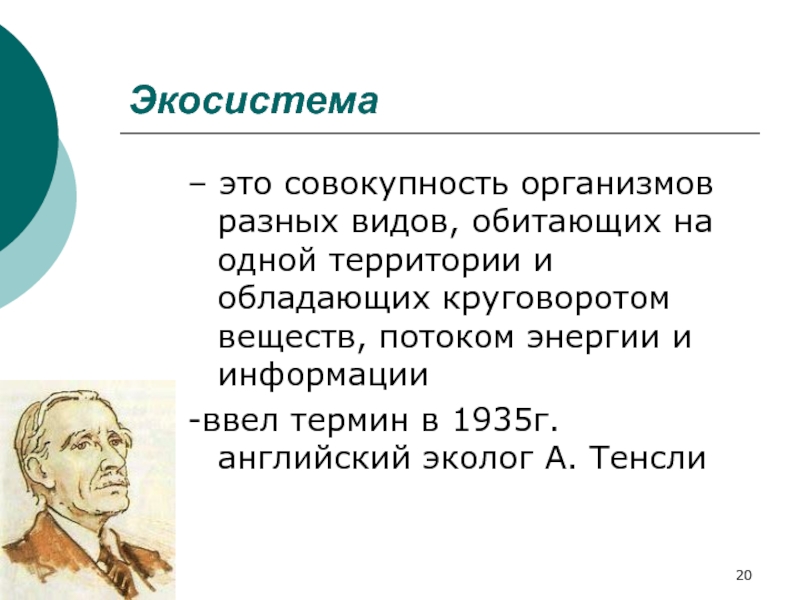 Экосистема

– это совокупность организмов разных видов, обитающих на одной территории и обладающих круговоротом веществ, потоком энергии и информации

-ввел термин в 1935г. английский эколог А. Тенсли

20